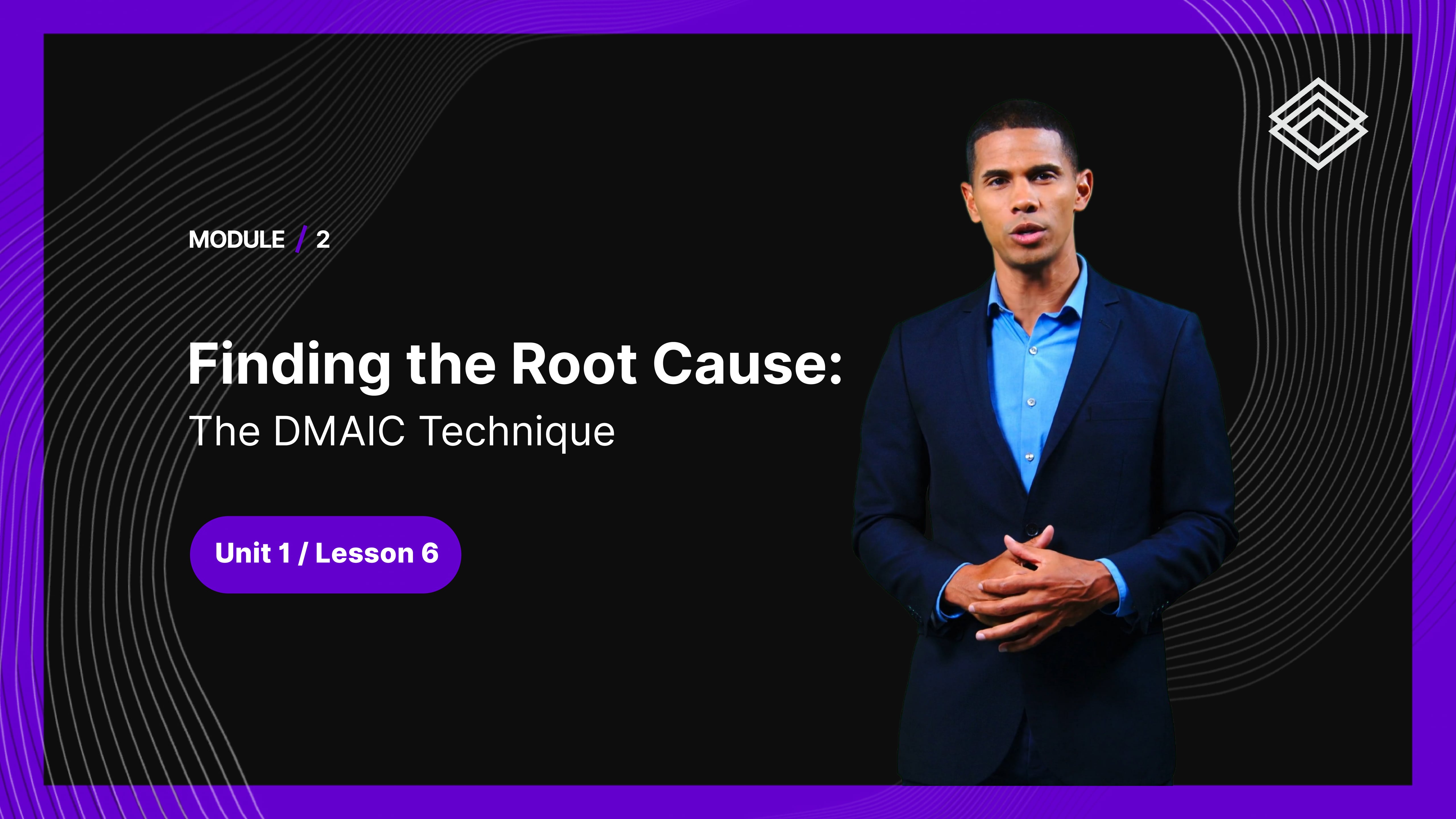 MODULE / 2

Finding the Root Cause:
The DMAIC Technique

Unit 1 / Lesson 6